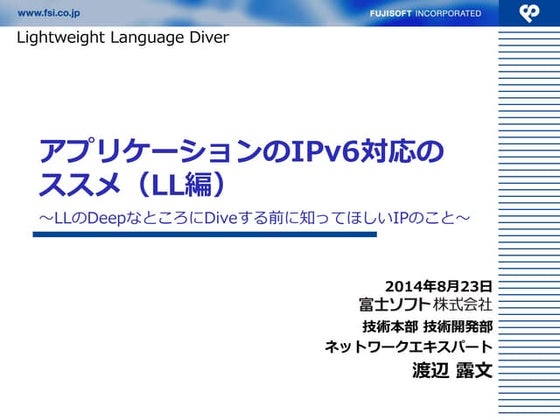 www.fsi.co.jp

FUJISOFT INCORPORATED

Lightweight Language Diver

アプリケーションのIPv6対応のススメ（LL編）

～LLのDeepなところにDiveする前に知ってほしいIPのこと～

2014年8月23日
富士ソフト株式会社
技術本部 技術開発部
ネットワークエキスパート
渡辺 露文